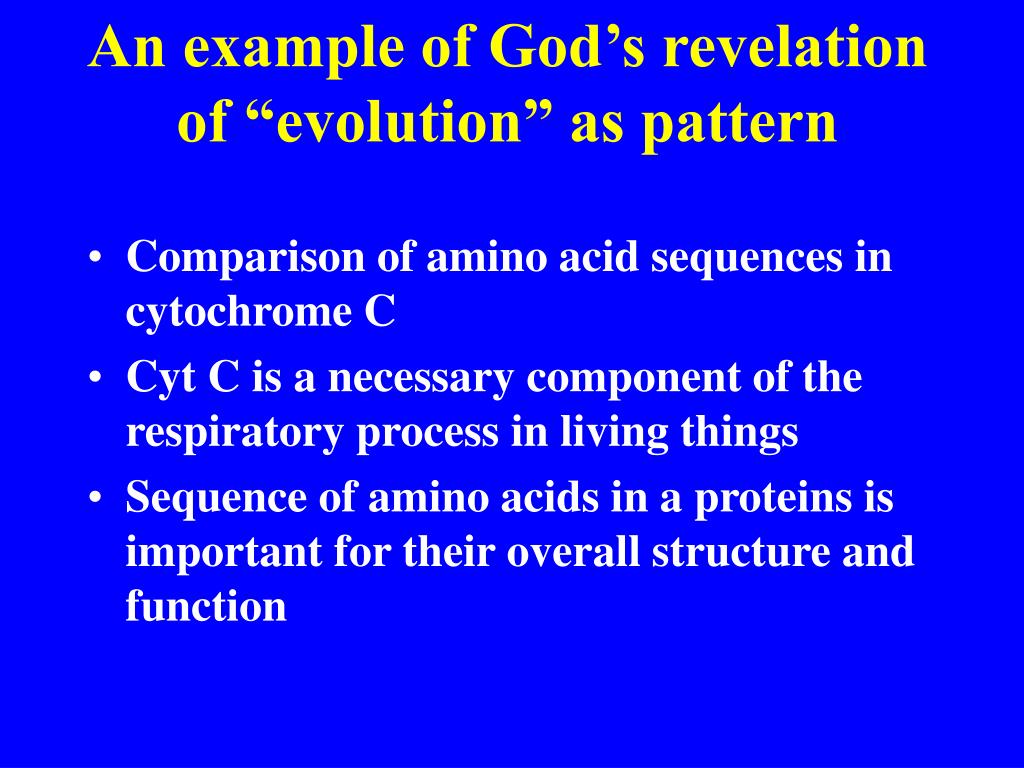 An example of God’s revelation of “evolution” as pattern

• Comparison of amino acid sequences in cytochrome C
• Cyt C is a necessary component of the respiratory process in living things
• Sequence of amino acids in a proteins is important for their overall structure and function